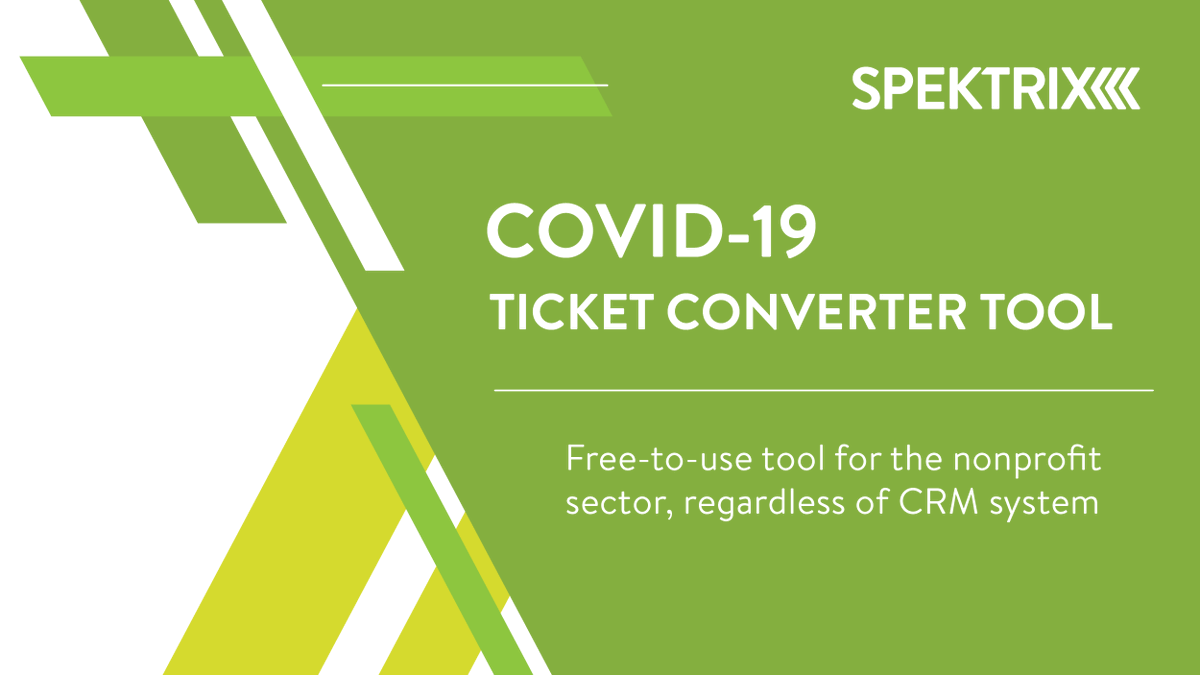 SPEKTRIX

COVID-19
TICKET CONVERTER TOOL

Free-to-use tool for the nonprofit sector, regardless of CRM system